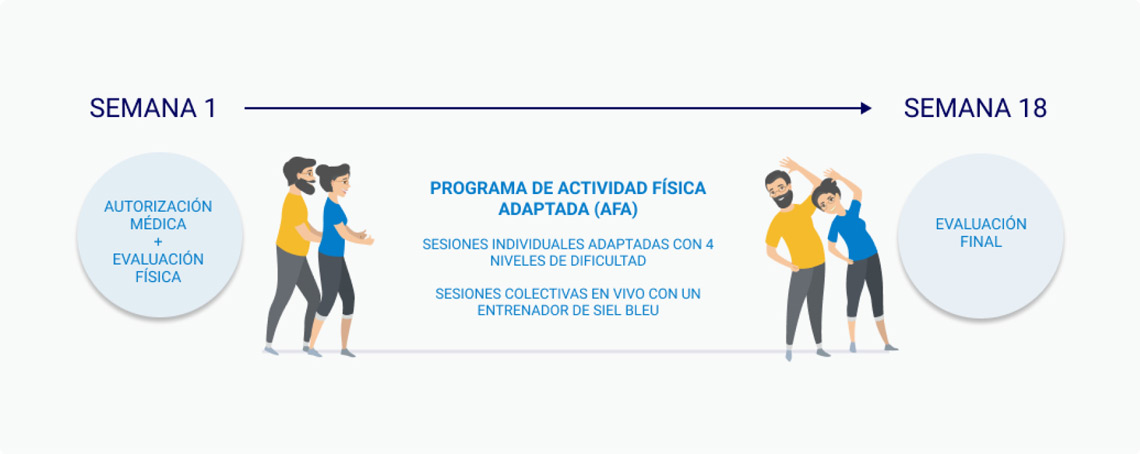 SEMANA 1

SEMANA 18

AUTORIZACIÓN MÉDICA + EVALUACIÓN FÍSICA

PROGRAMA DE ACTIVIDAD FÍSICA ADAPTADA (AFA)

SESIONES INDIVIDUALES ADAPTADAS CON 4 NIVELES DE DIFICULTAD

SESIONES COLECTIVAS EN VIVO CON UN ENTRENADOR DE SIEL BLEU

EVALUACIÓN FINAL